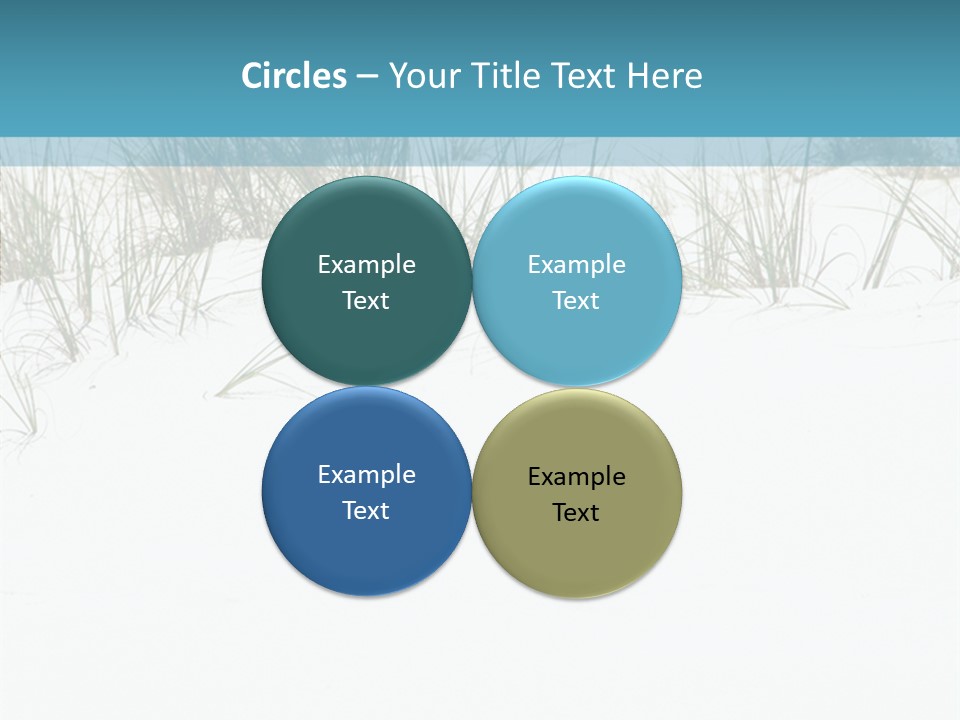 Circles – Your Title Text Here

Example Text

Example Text

Example Text

Example Text